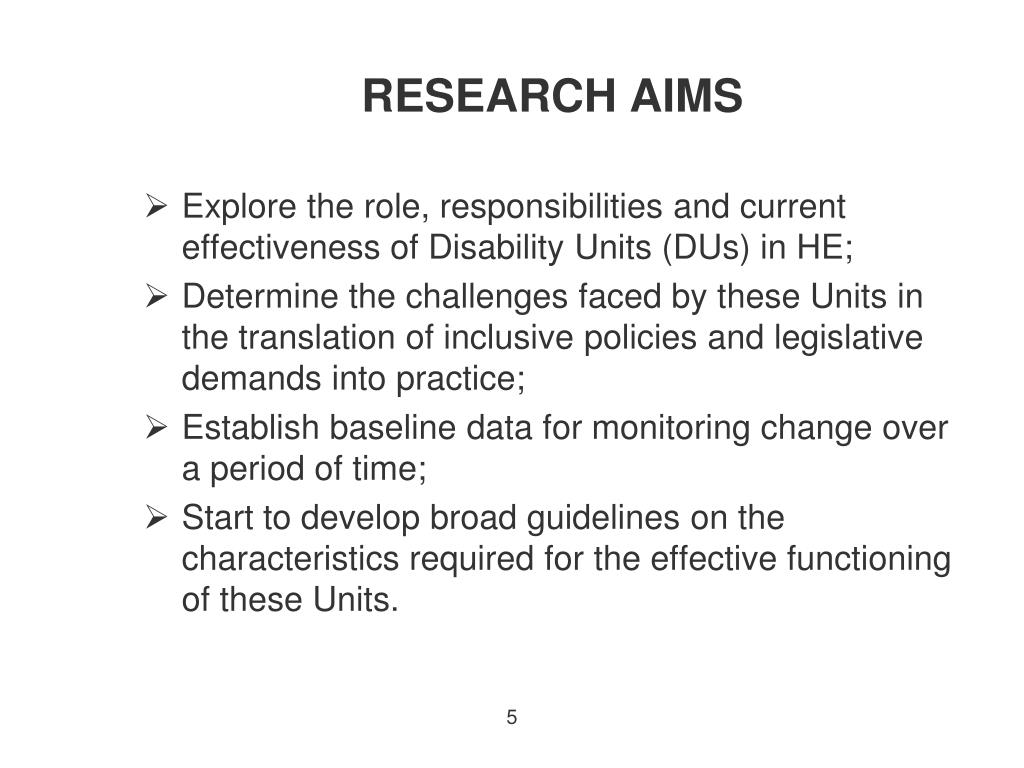 RESEARCH AIMS

➢ Explore the role, responsibilities and current effectiveness of Disability Units (DUs) in HE;

➢ Determine the challenges faced by these Units in the translation of inclusive policies and legislative demands into practice;

➢ Establish baseline data for monitoring change over a period of time;

➢ Start to develop broad guidelines on the characteristics required for the effective functioning of these Units.

5